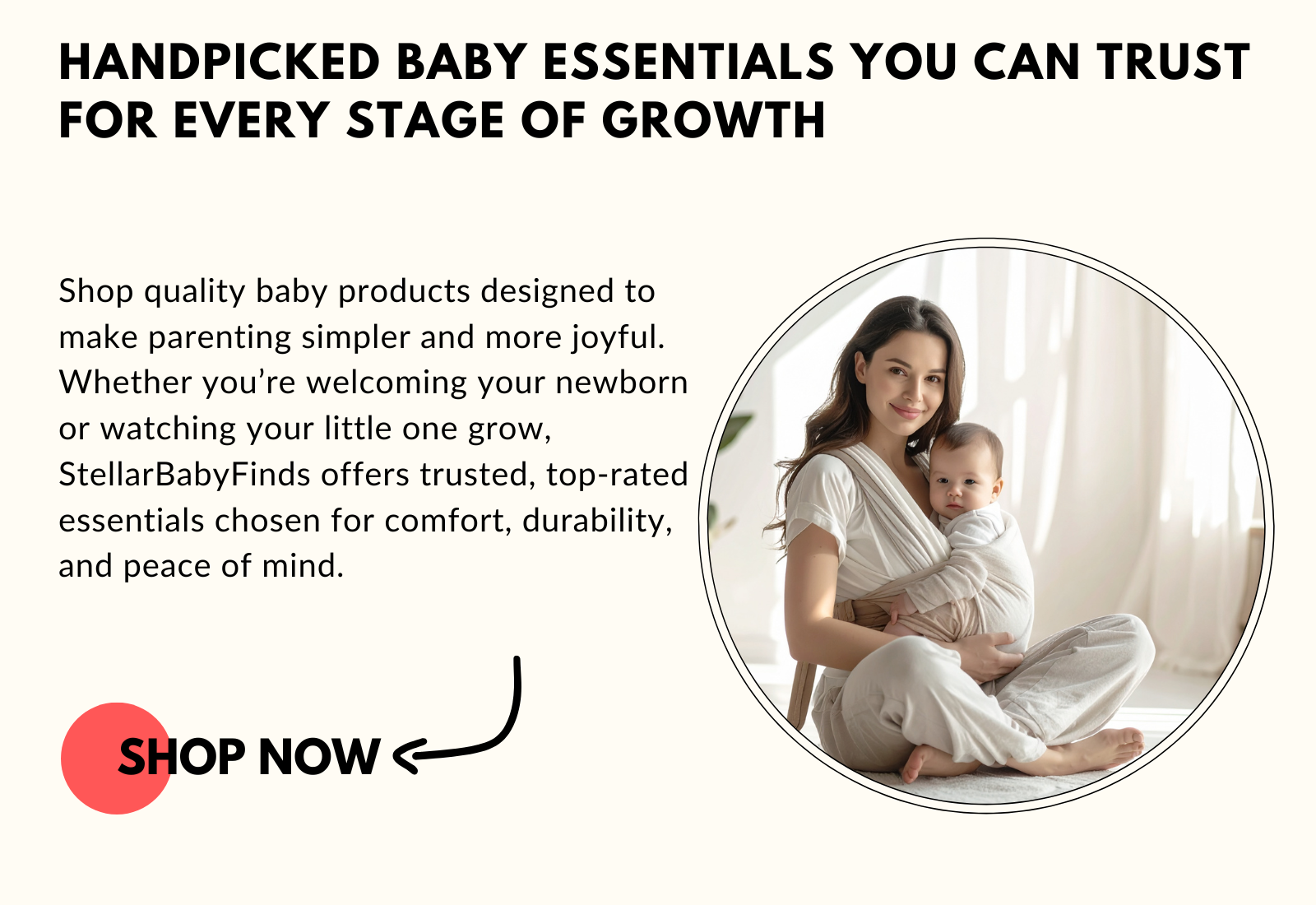 HANDPICKED BABY ESSENTIALS YOU CAN TRUST FOR EVERY STAGE OF GROWTH

Shop quality baby products designed to make parenting simpler and more joyful. Whether you’re welcoming your newborn or watching your little one grow, StellarBabyFinds offers trusted, top-rated essentials chosen for comfort, durability, and peace of mind.

SHOP NOW